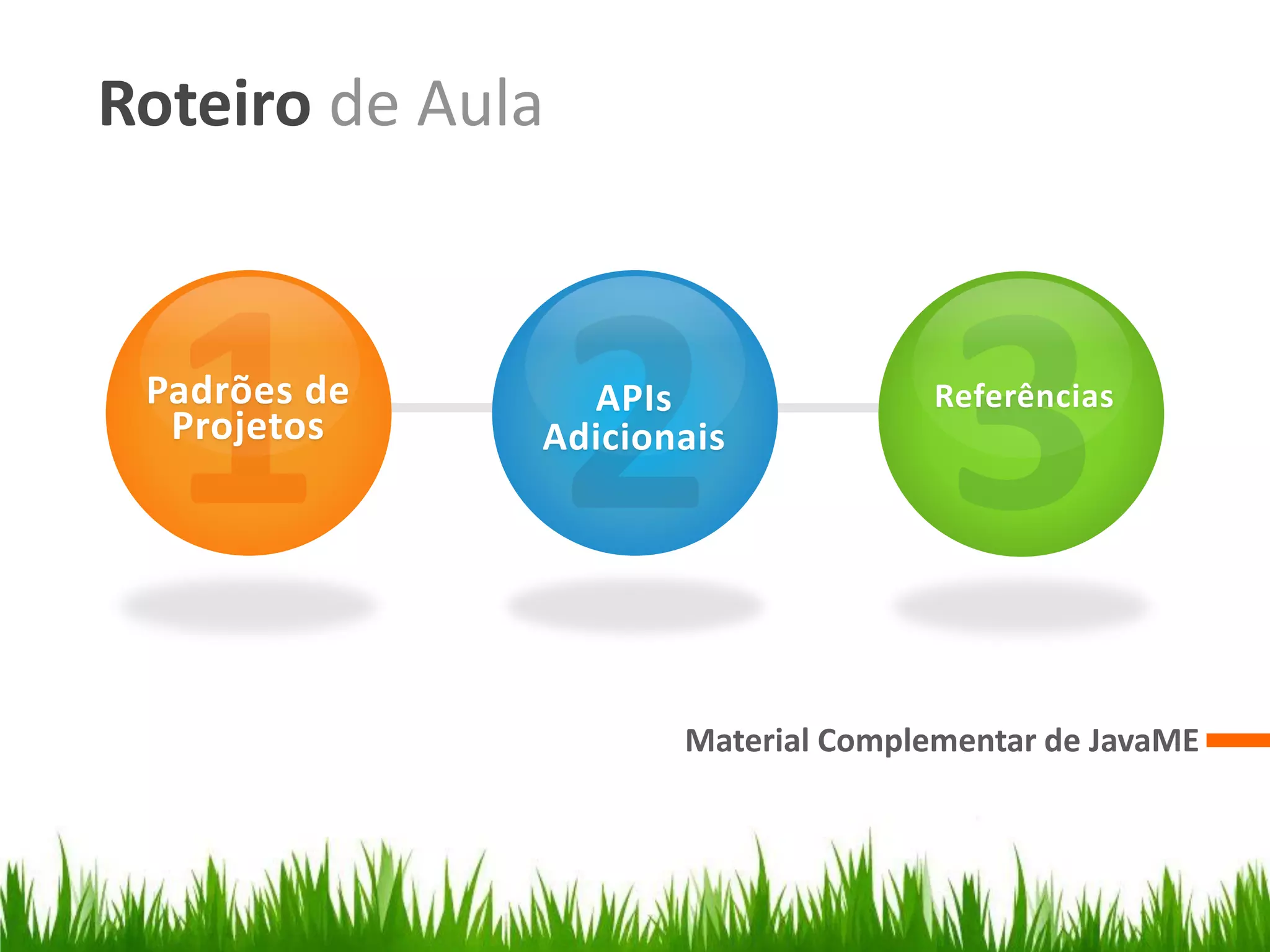 Roteiro de Aula

1
Padrões de Projetos

2
APIs Adicionais

3
Referências

Material Complementar de JavaME